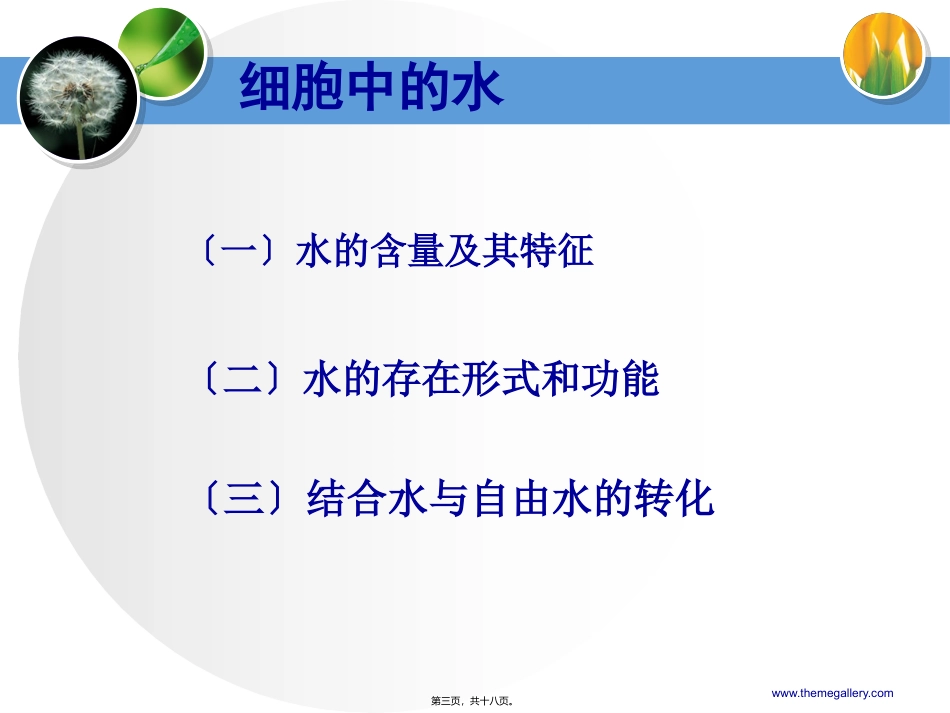 细胞中的水

〔一〕水的含量及其特征

〔二〕水的存在形式和功能

〔三〕结合水与自由水的转化

第三页，共十八页。

www.themegallery.com